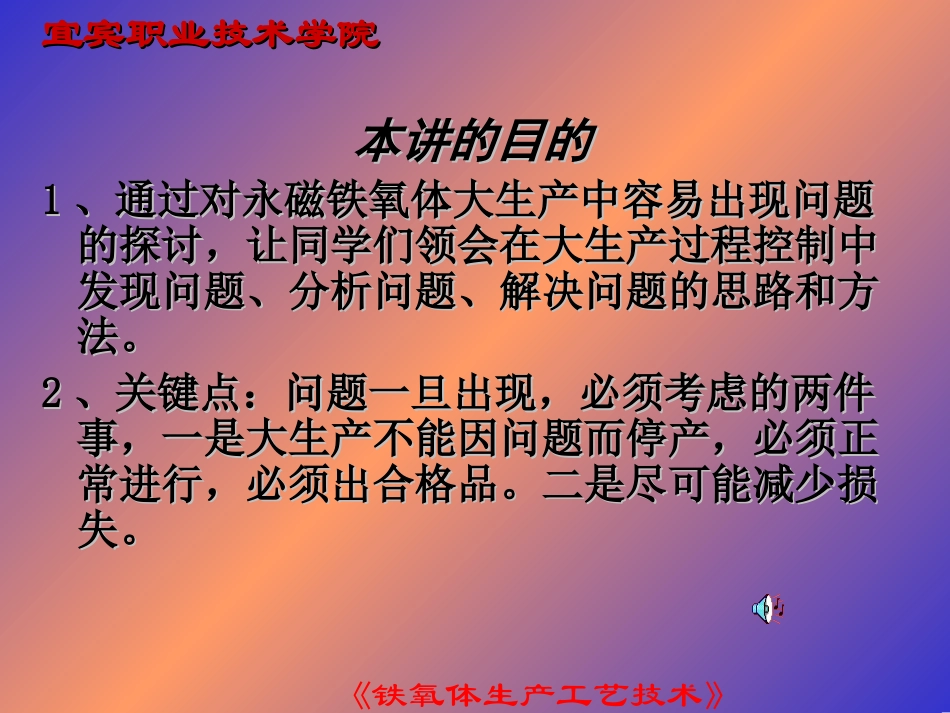 宜宾职业技术学院

本讲的目的

1、通过对永磁铁氧体大生产中容易出现问题的探讨，让同学们领会在大生产过程控制中发现问题、分析问题、解决问题的思路和方法。

2、关键点：问题一旦出现，必须考虑的两件事，一是大生产不能因问题而停产，必须正常进行，必须出合格品。二是尽可能减少损失。

《铁氧体生产工艺技术》